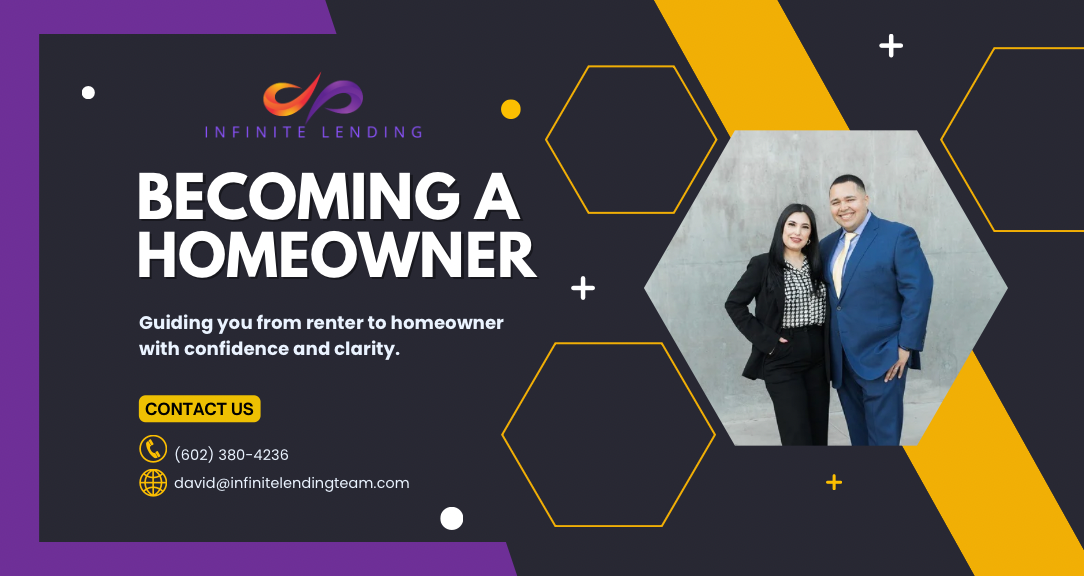 INFINITE LENDING

BECOMING A HOMEOWNER

Guiding you from renter to homeowner with confidence and clarity.

CONTACT US

(602) 380-4236

david@infinitelendingteam.com